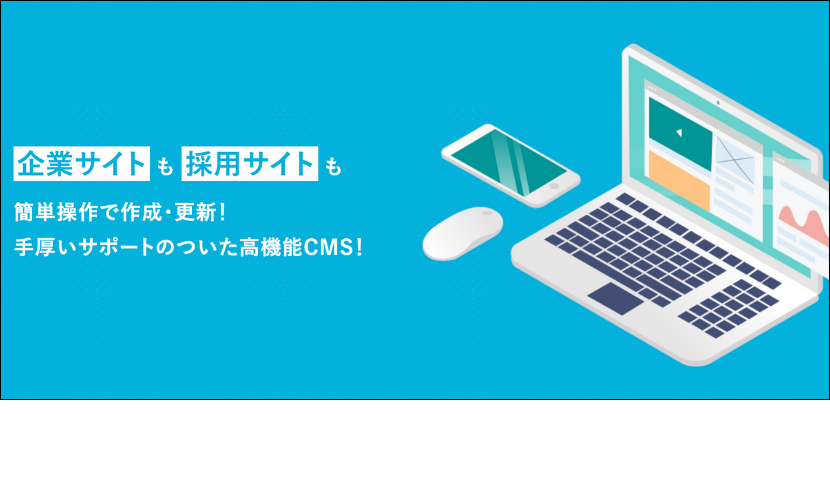 企業サイト も 採用サイト も

簡単操作で作成・更新!
手厚いサポートのついた高機能CMS!